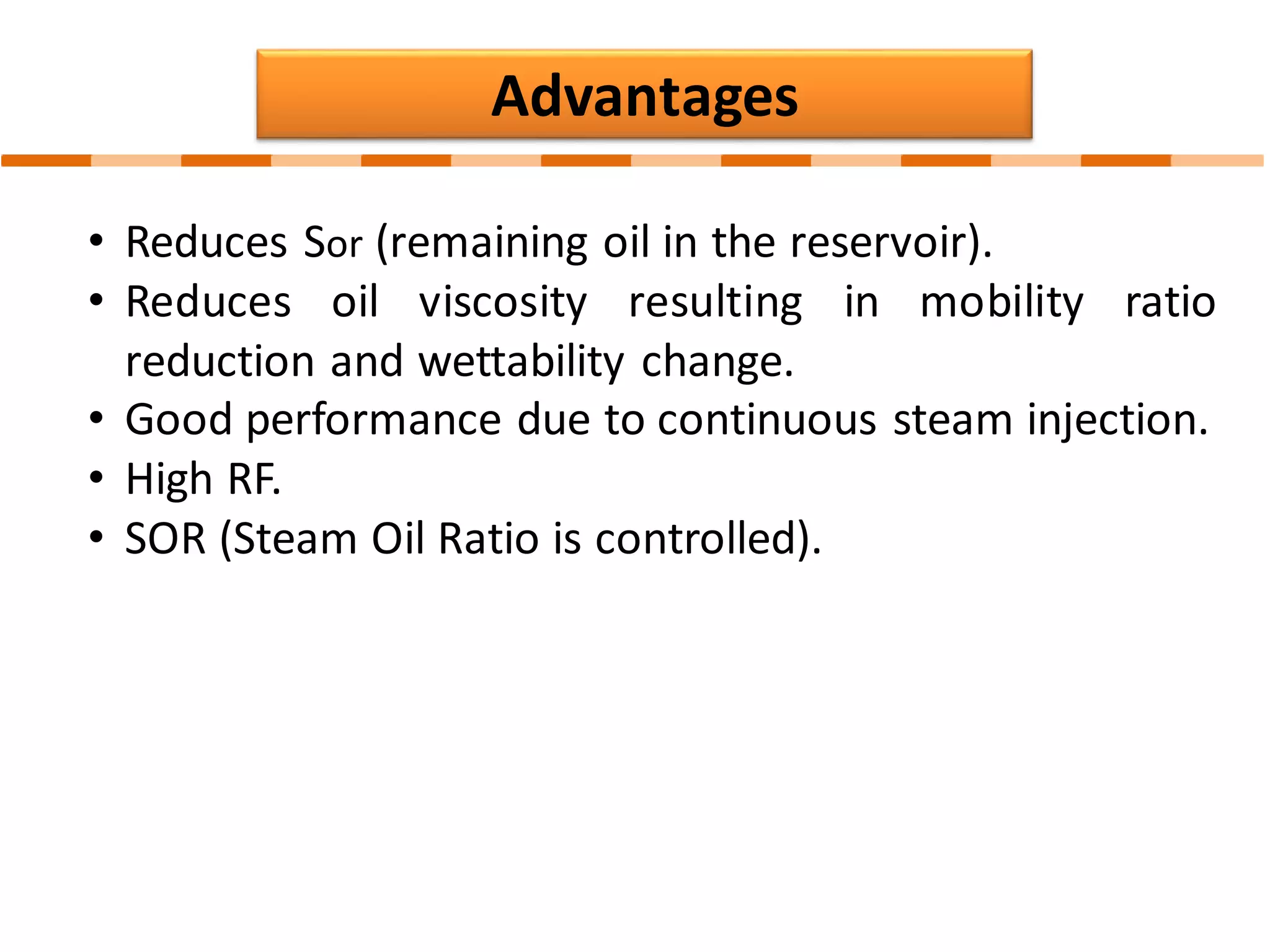 Advantages

• Reduces Sor (remaining oil in the reservoir).
• Reduces oil viscosity resulting in mobility ratio reduction and wettability change.
• Good performance due to continuous steam injection.
• High RF.
• SOR (Steam Oil Ratio is controlled).